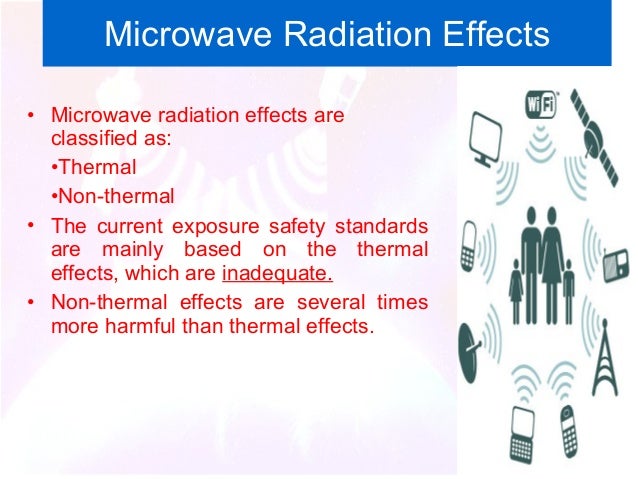 Microwave Radiation Effects

• Microwave radiation effects are classified as:

•Thermal

•Non-thermal

• The current exposure safety standards are mainly based on the thermal effects, which are inadequate.

• Non-thermal effects are several times more harmful than thermal effects.

WiFi